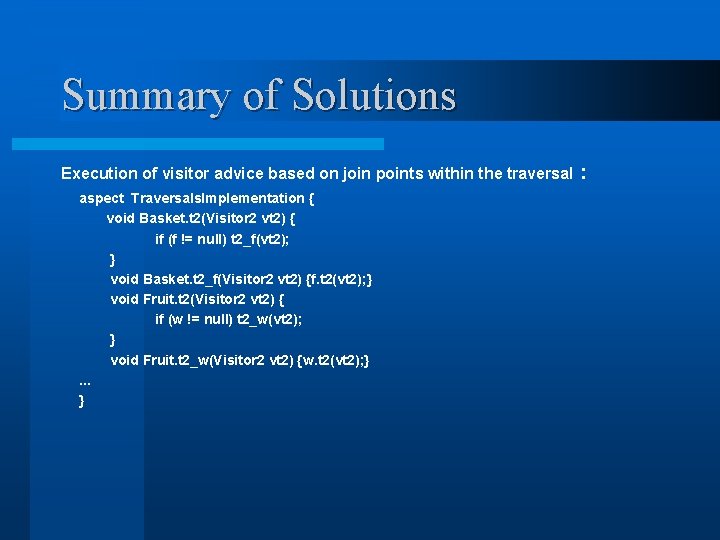 Summary of Solutions

Execution of visitor advice based on join points within the traversal :

aspect TraversalsImplementation {
void Basket.t2(Visitor2 vt2) {
if (f != null) t2_f(vt2);
}
void Basket.t2_f(Visitor2 vt2) {f.t2(vt2);}
void Fruit.t2(Visitor2 vt2) {
if (w != null) t2_w(vt2);
}
void Fruit.t2_w(Visitor2 vt2) {w.t2(vt2);}
...
}